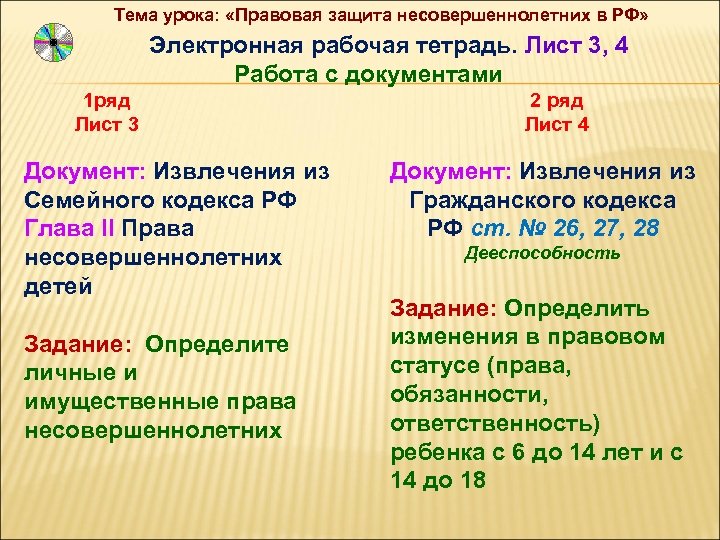 Тема урока: «Правовая защита несовершеннолетних в РФ»

Электронная рабочая тетрадь. Лист 3, 4
Работа с документами

1ряд
Лист 3

Документ: Извлечения из Семейного кодекса РФ Глава II Права несовершеннолетних детей

Задание: Определите личные и имущественные права несовершеннолетних

2 ряд
Лист 4

Документ: Извлечения из Гражданского кодекса РФ ст. № 26, 27, 28
Дееспособность

Задание: Определить изменения в правовом статусе (права, обязанности, ответственность) ребенка с 6 до 14 лет и с 14 до 18